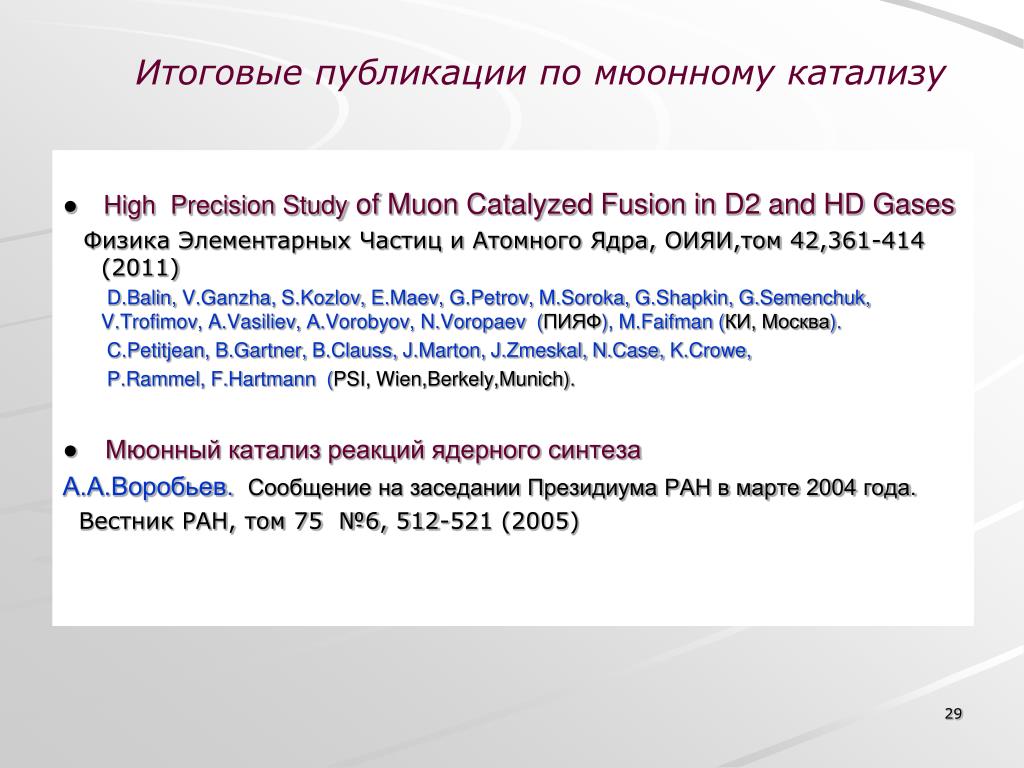 Итоговые публикации по мюонному катализу

● High Precision Study of Muon Catalyzed Fusion in D2 and HD Gases

Физика Элементарных Частиц и Атомного Ядра, ОИЯИ,том 42,361-414 (2011)

D.Balin, V.Ganzha, S.Kozlov, E.Maev, G.Petrov, M.Soroka, G.Shapkin, G.Semenchuk, V.Trofimov, A.Vasiliev, A.Vorobyov, N.Voropaev (ПИЯФ), M.Faifman (КИ, Москва).

C.Petitjean, B.Gartner, B.Clauss, J.Marton, J.Zmeskal, N.Case, K.Crowe,

P.Rammel, F.Hartmann (PSI, Wien,Berkely,Munich).

● Мюонный катализ реакций ядерного синтеза

А.А.Воробьев. Сообщение на заседании Президиума РАН в марте 2004 года. Вестник РАН, том 75 №6, 512-521 (2005)

29